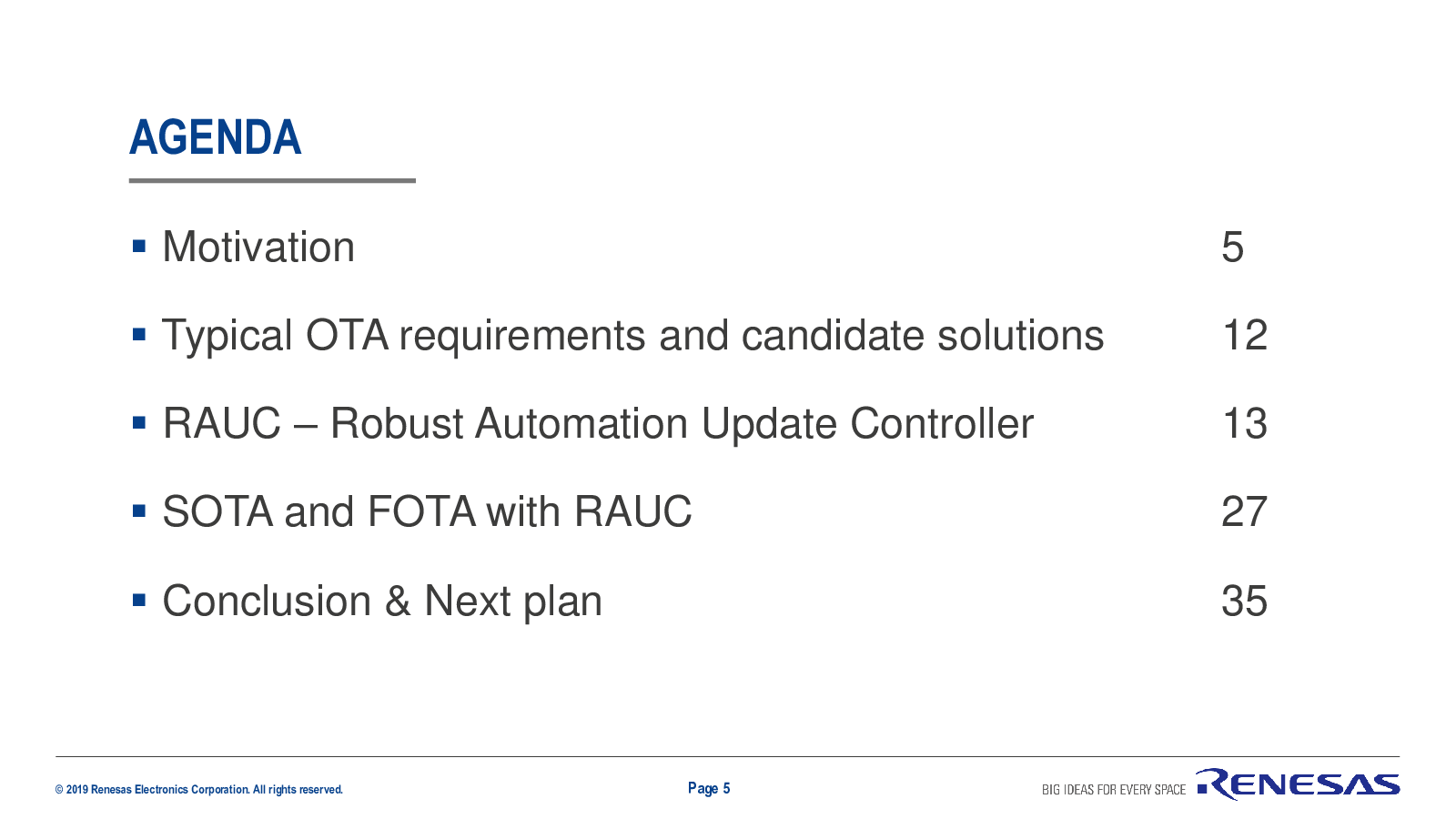 AGENDA

▪ Motivation 5

▪ Typical OTA requirements and candidate solutions 12

▪ RAUC – Robust Automation Update Controller 13

▪ SOTA and FOTA with RAUC 27

▪ Conclusion & Next plan 35

© 2019 Renesas Electronics Corporation. All rights reserved.

Page 5

BIG IDEAS FOR EVERY SPACE RENESAS